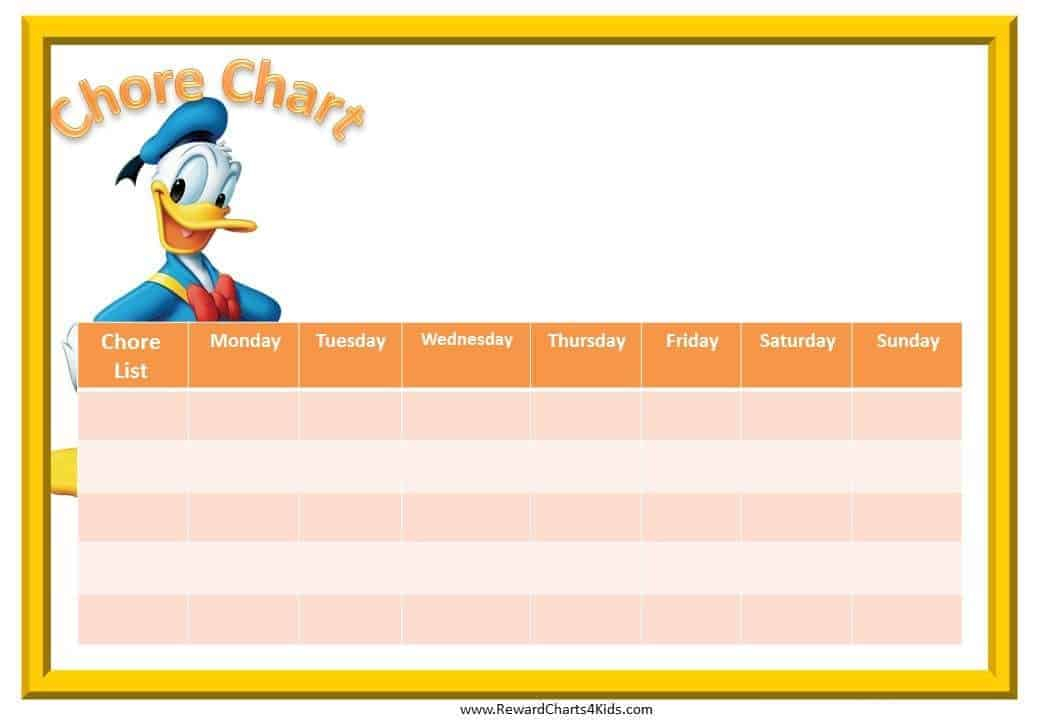 Chore Chart

| Chore List | Monday | Tuesday | Wednesday | Thursday | Friday | Saturday | Sunday |
|---|---|---|---|---|---|---|---|
| | | | | | | | |
| | | | | | | | |
| | | | | | | | |
| | | | | | | | |
| | | | | | | | |

www.RewardCharts4Kids.com